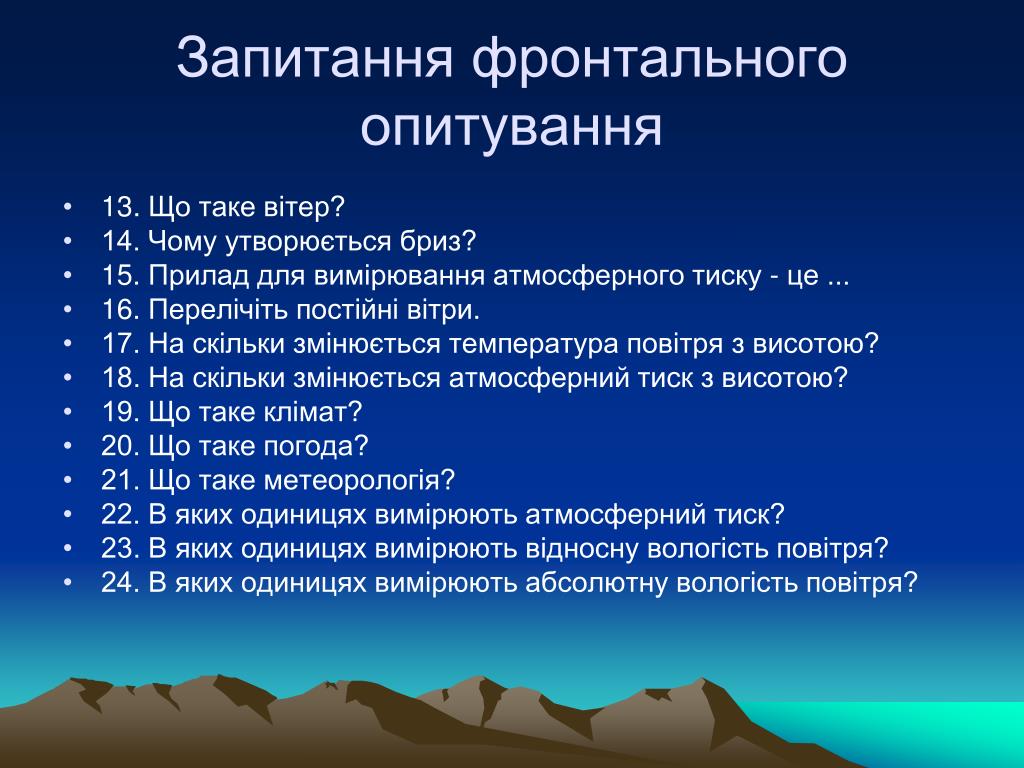 Запитання фронтального опитування

• 13. Що таке вітер?
• 14. Чому утворюється бриз?
• 15. Прилад для вимірювання атмосферного тиску - це ...
• 16. Перелічіть постійні вітри.
• 17. На скільки змінюється температура повітря з висотою?
• 18. На скільки змінюється атмосферний тиск з висотою?
• 19. Що таке клімат?
• 20. Що таке погода?
• 21. Що таке метеорологія?
• 22. В яких одиницях вимірюють атмосферний тиск?
• 23. В яких одиницях вимірюють відносну вологість повітря?
• 24. В яких одиницях вимірюють абсолютну вологість повітря?